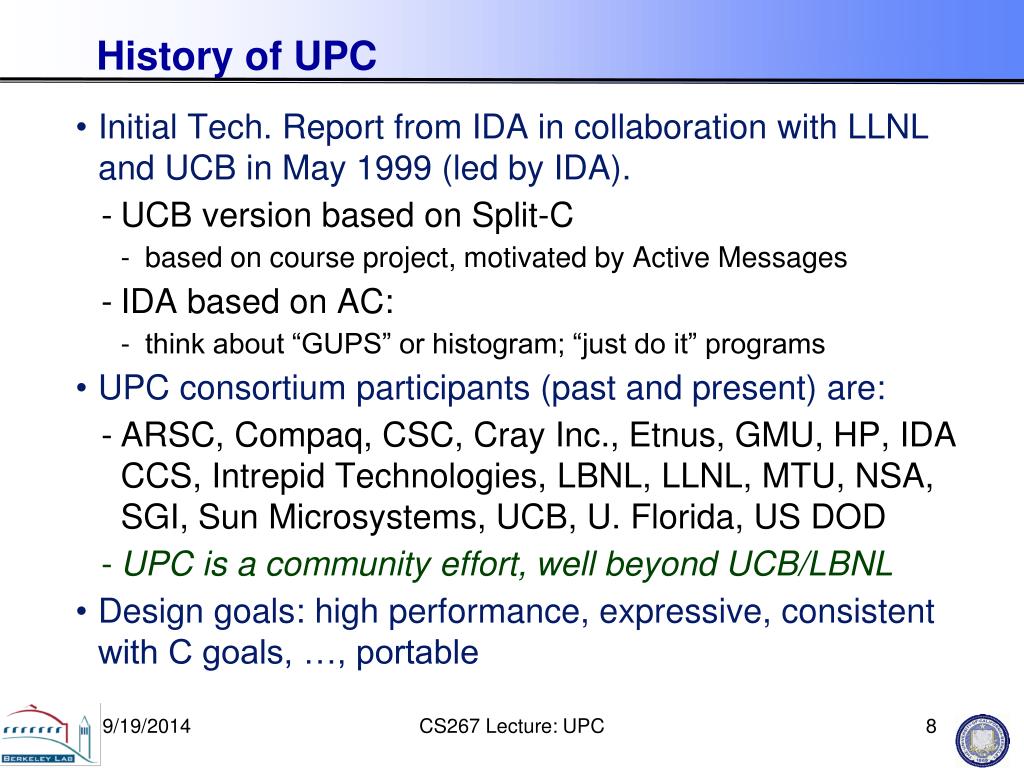 History of UPC

• Initial Tech. Report from IDA in collaboration with LLNL and UCB in May 1999 (led by IDA).

- UCB version based on Split-C

- based on course project, motivated by Active Messages

- IDA based on AC:

- think about “GUPS” or histogram; “just do it” programs

• UPC consortium participants (past and present) are:

- ARSC, Compaq, CSC, Cray Inc., Etnus, GMU, HP, IDA CCS, Intrepid Technologies, LBNL, LLNL, MTU, NSA, SGI, Sun Microsystems, UCB, U. Florida, US DOD

- UPC is a community effort, well beyond UCB/LBNL

• Design goals: high performance, expressive, consistent with C goals, …, portable

BERKELEY LAB

9/19/2014

CS267 Lecture: UPC

8